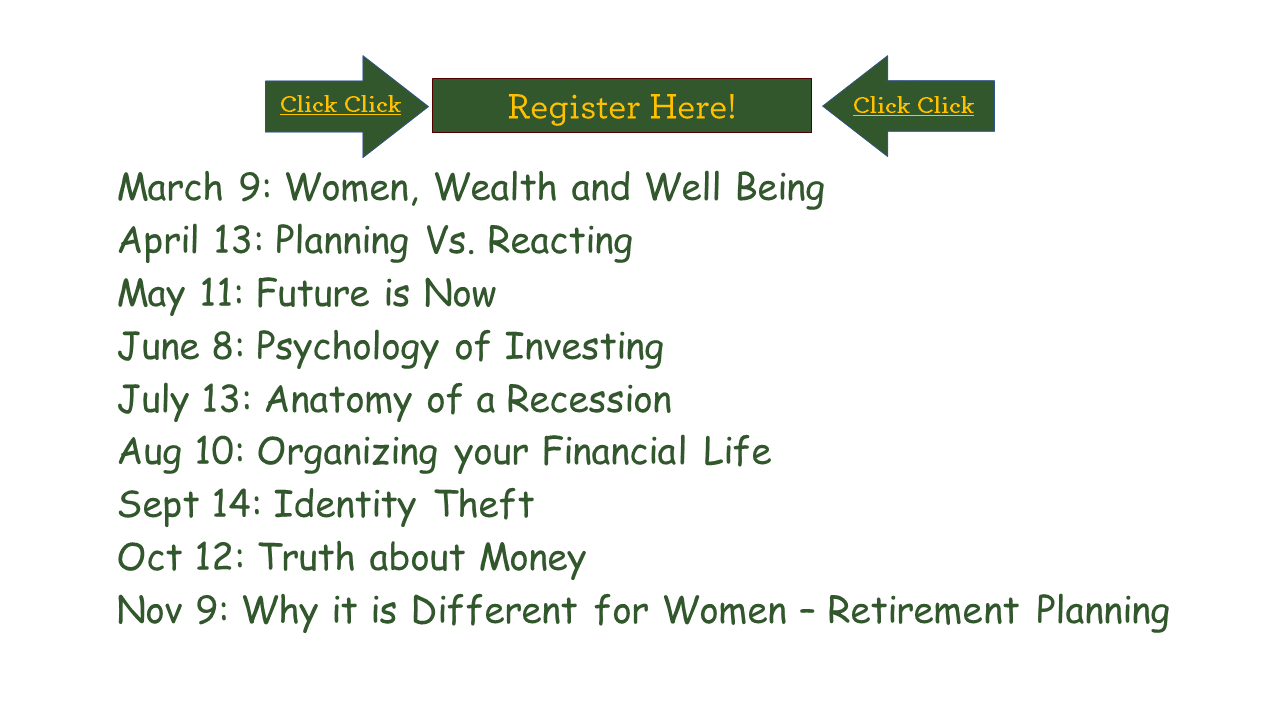 Click Click Register Here! Click Click

March 9: Women, Wealth and Well Being
April 13: Planning Vs. Reacting
May 11: Future is Now
June 8: Psychology of Investing
July 13: Anatomy of a Recession
Aug 10: Organizing your Financial Life
Sept 14: Identity Theft
Oct 12: Truth about Money
Nov 9: Why it is Different for Women – Retirement Planning